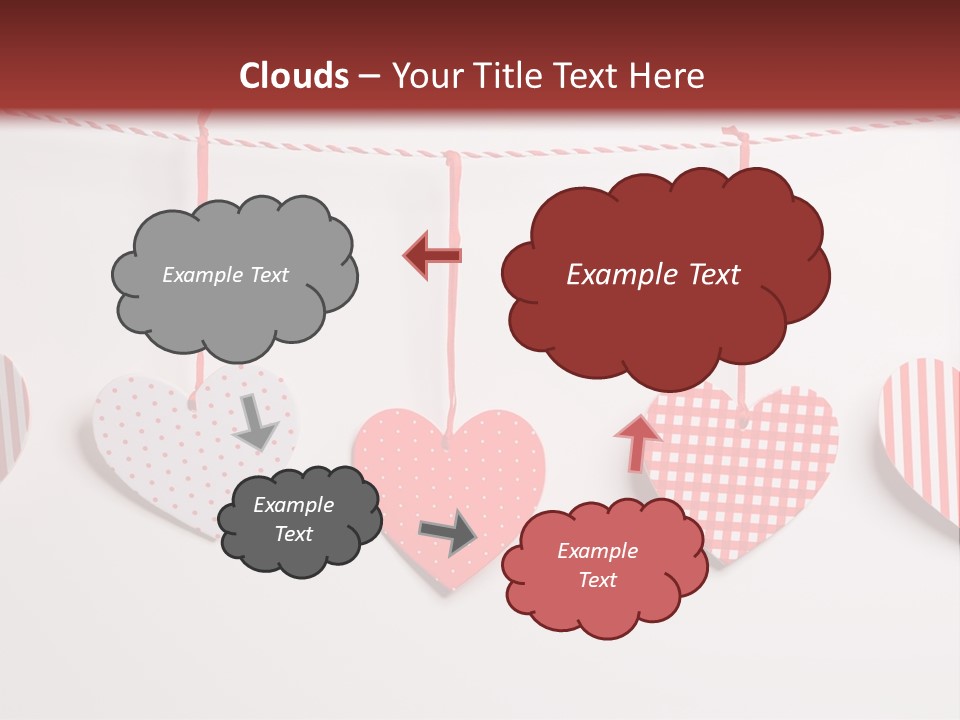 Clouds – Your Title Text Here

Example Text

Example Text

Example Text

Example Text